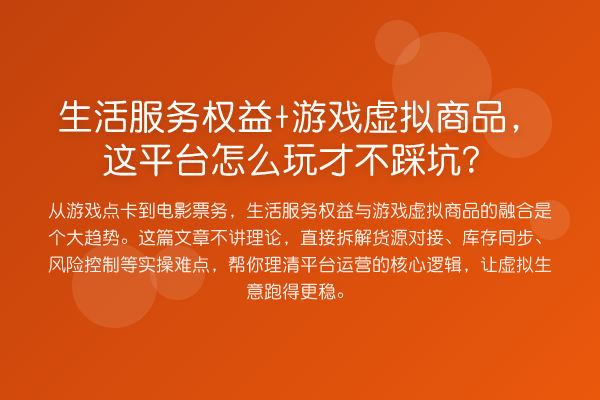 生活服务权益+游戏虚拟商品，这平台怎么玩才不踩坑？

从游戏点卡到电影票务，生活服务权益与游戏虚拟商品的融合是个大趋势。这篇文章不讲理论，直接拆解货源对接、库存同步、风险控制等实操难点，帮你理清平台运营的核心逻辑，让虚拟生意跑得更稳。